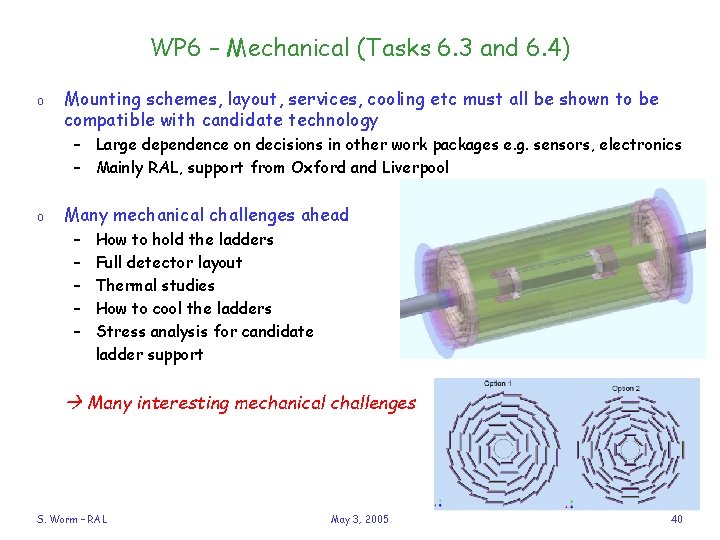 WP6 – Mechanical (Tasks 6.3 and 6.4)

o Mounting schemes, layout, services, cooling etc must all be shown to be compatible with candidate technology
– Large dependence on decisions in other work packages e.g. sensors, electronics
– Mainly RAL, support from Oxford and Liverpool

o Many mechanical challenges ahead
– How to hold the ladders
– Full detector layout
– Thermal studies
– How to cool the ladders
– Stress analysis for candidate ladder support

→ Many interesting mechanical challenges

Option 1
Option 2

S. Worm – RAL
May 3, 2005
40